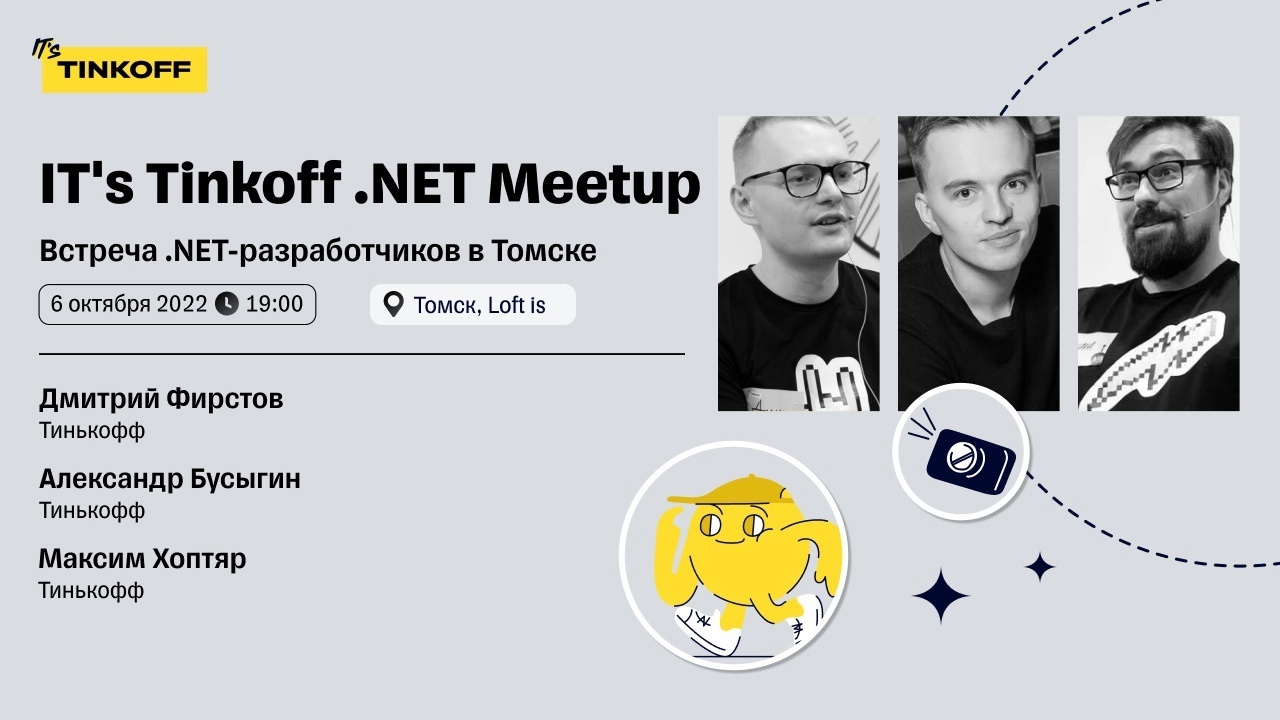 IT's TINKOFF

IT's Tinkoff .NET Meetup

Встреча .NET-разработчиков в Томске

6 октября 2022 19:00

Томск, Loft is

Дмитрий Фирстов
Тинькофф

Александр Бусыгин
Тинькофф

Максим Хоптяр
Тинькофф